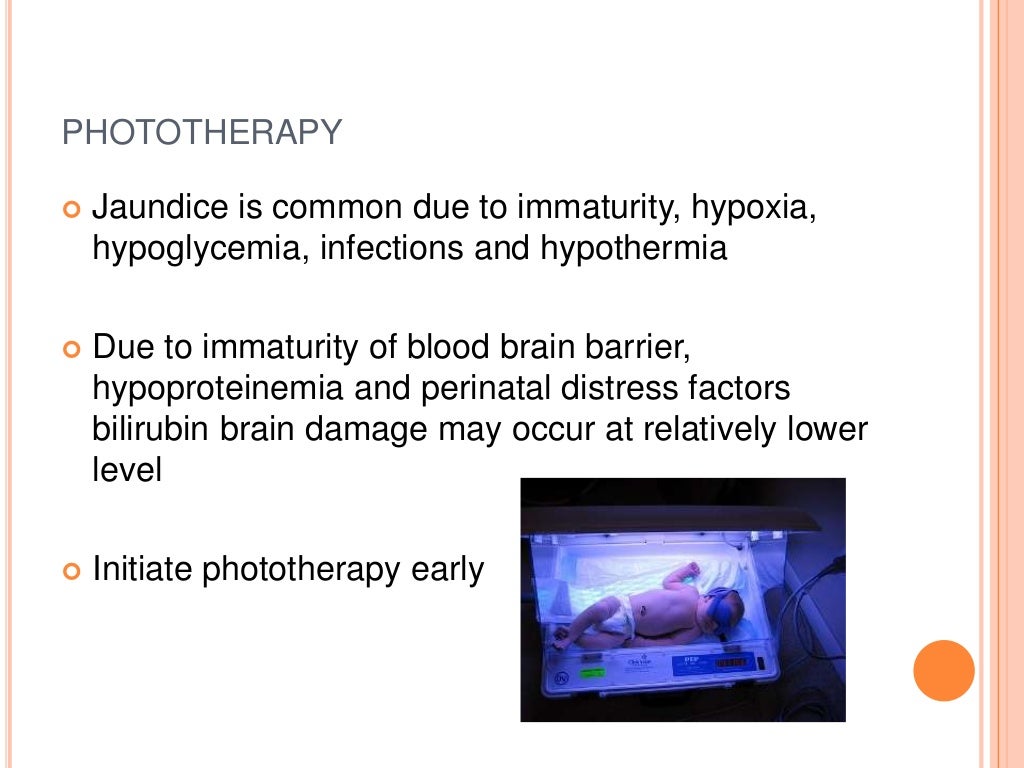 PHOTOTHERAPY

Jaundice is common due to immaturity, hypoxia, hypoglycemia, infections and hypothermia

Due to immaturity of blood brain barrier, hypoproteinemia and perinatal distress factors bilirubin brain damage may occur at relatively lower level

Initiate phototherapy early